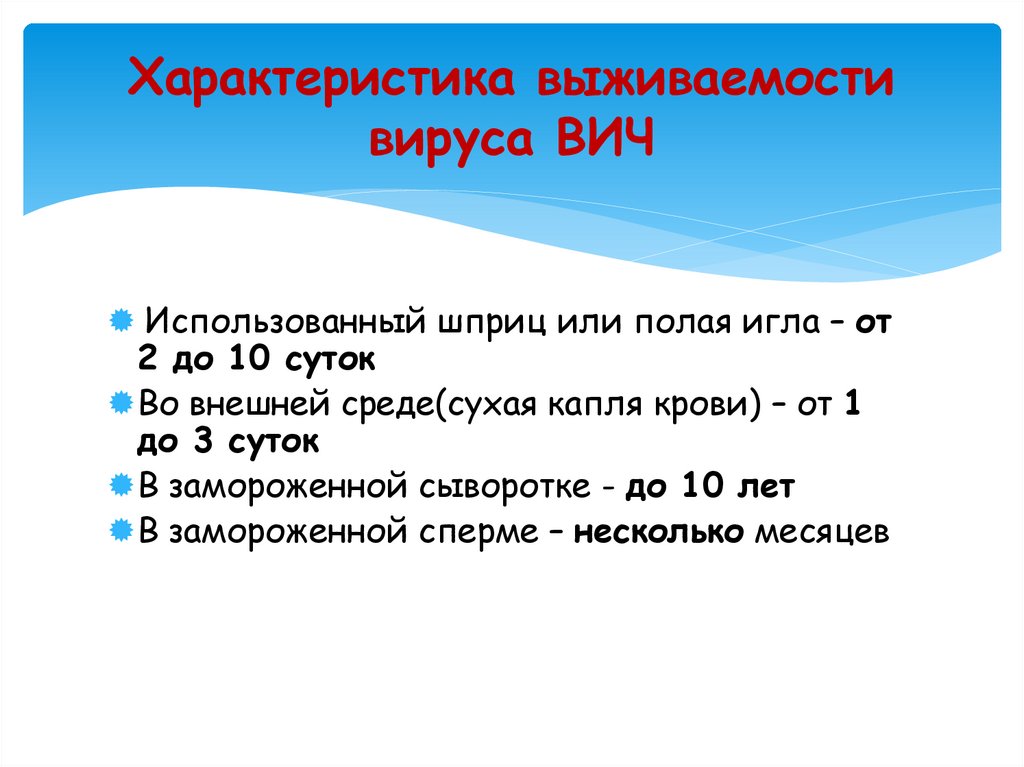 Характеристика выживаемости вируса ВИЧ

Использованный шприц или полая игла – от 2 до 10 суток

Во внешней среде(сухая капля крови) – от 1 до 3 суток

В замороженной сыворотке - до 10 лет

В замороженной сперме – несколько месяцев